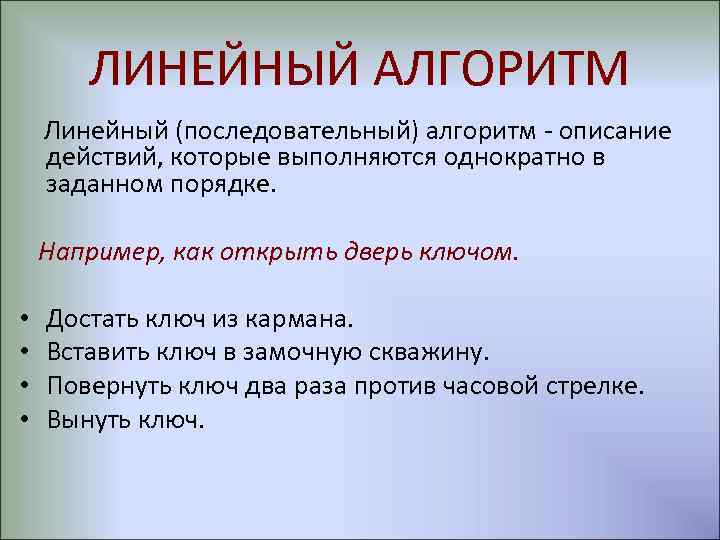 ЛИНЕЙНЫЙ АЛГОРИТМ

Линейный (последовательный) алгоритм - описание действий, которые выполняются однократно в заданном порядке.

Например, как открыть дверь ключом.

• Достать ключ из кармана.
• Вставить ключ в замочную скважину.
• Повернуть ключ два раза против часовой стрелке.
• Вынуть ключ.